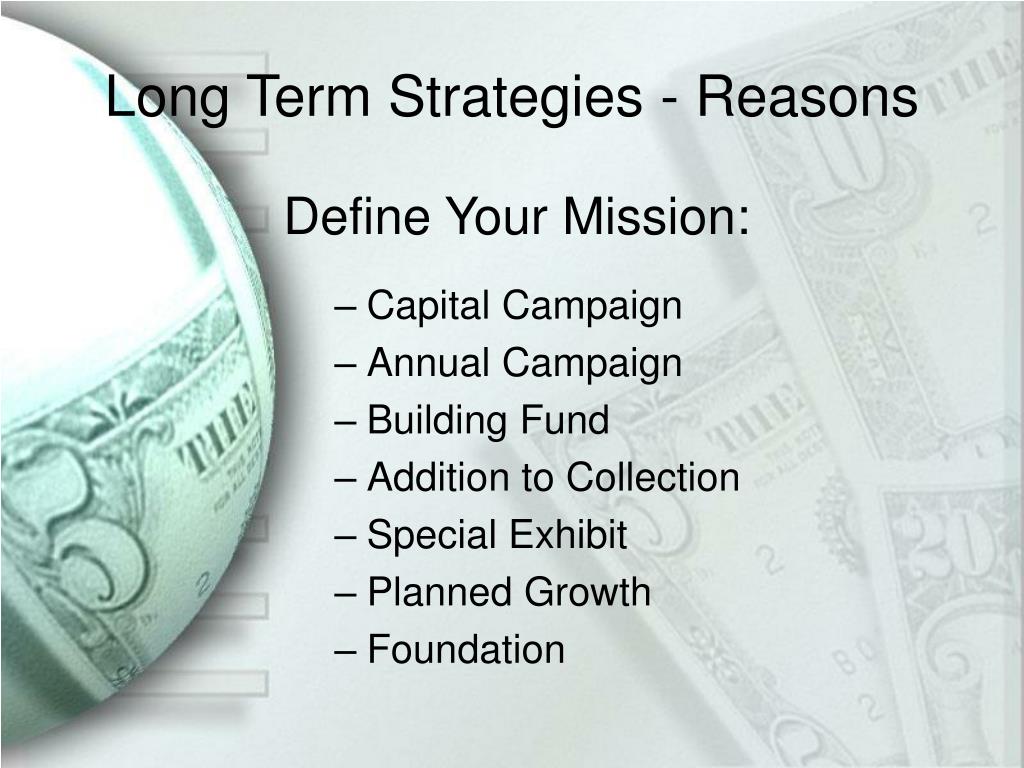 Long Term Strategies - Reasons

Define Your Mission:

– Capital Campaign
– Annual Campaign
– Building Fund
– Addition to Collection
– Special Exhibit
– Planned Growth
– Foundation